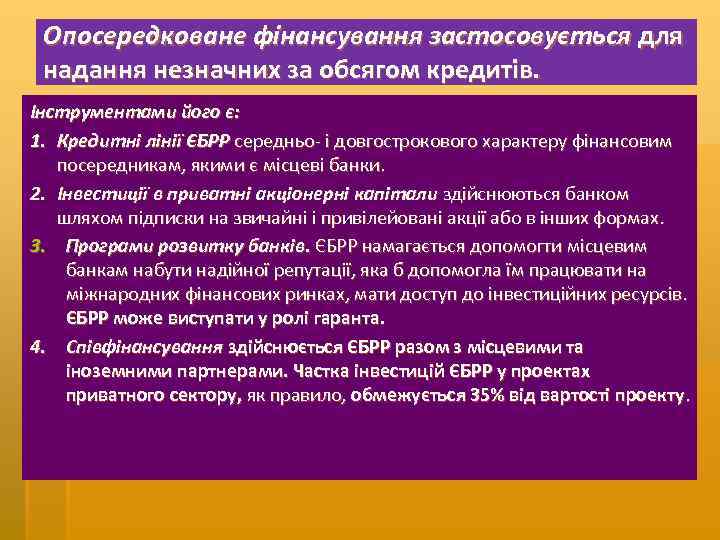 Опосередковане фінансування застосовується для надання незначних за обсягом кредитів.

Інструментами його є:

1. Кредитні лінії ЄБРР середньо- і довгострокового характеру фінансовим посередникам, якими є місцеві банки.
2. Інвестиції в приватні акціонерні капітали здійснюються банком шляхом підписки на звичайні і привілейовані акції або в інших формах.
3. Програми розвитку банків. ЄБРР намагається допомогти місцевим банкам набути надійної репутації, яка б допомогла їм працювати на міжнародних фінансових ринках, мати доступ до інвестиційних ресурсів. ЄБРР може виступати у ролі гаранта.
4. Співфінансування здійснюється ЄБРР разом з місцевими та іноземними партнерами. Частка інвестицій ЄБРР у проектах приватного сектору, як правило, обмежується 35% від вартості проекту.